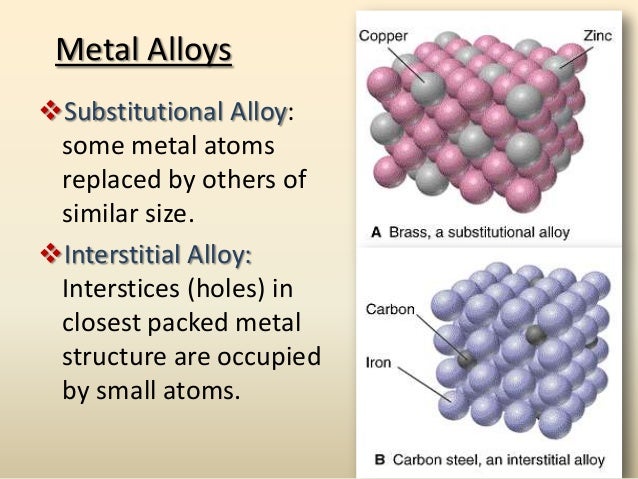 Metal Alloys

❖Substitutional Alloy: some metal atoms replaced by others of similar size.

❖Interstitial Alloy: Interstices (holes) in closest packed metal structure are occupied by small atoms.

Copper

Zinc

A Brass, a substitutional alloy

Carbon

Iron

B Carbon steel, an interstitial alloy